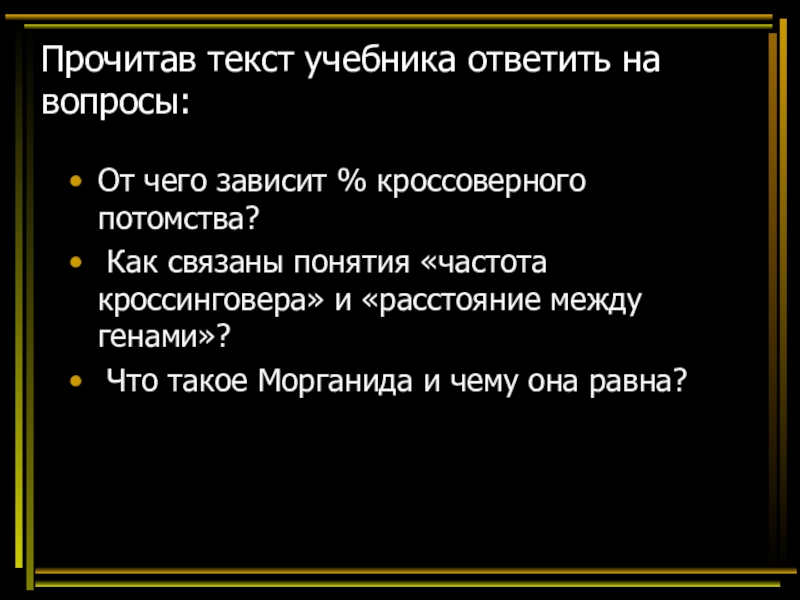 Прочитав текст учебника ответить на вопросы:

• От чего зависит % кроссоверного потомства?
• Как связаны понятия «частота кроссинговера» и «расстояние между генами»?
• Что такое Морганида и чему она равна?